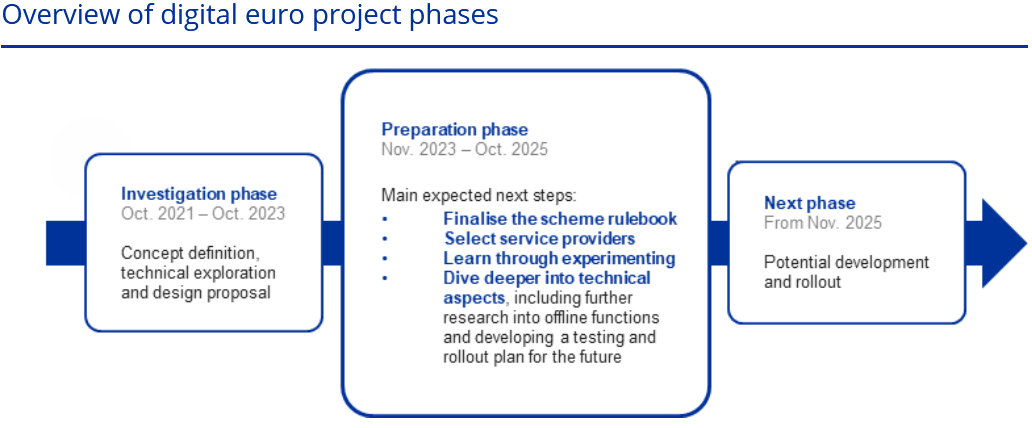 Overview of digital euro project phases

Investigation phase
Oct. 2021 – Oct. 2023

Concept definition, technical exploration and design proposal

Preparation phase
Nov. 2023 – Oct. 2025

Main expected next steps:
• Finalise the scheme rulebook
• Select service providers
• Learn through experimenting
• Dive deeper into technical aspects, including further research into offline functions and developing a testing and rollout plan for the future

Next phase
From Nov. 2025

Potential development and rollout